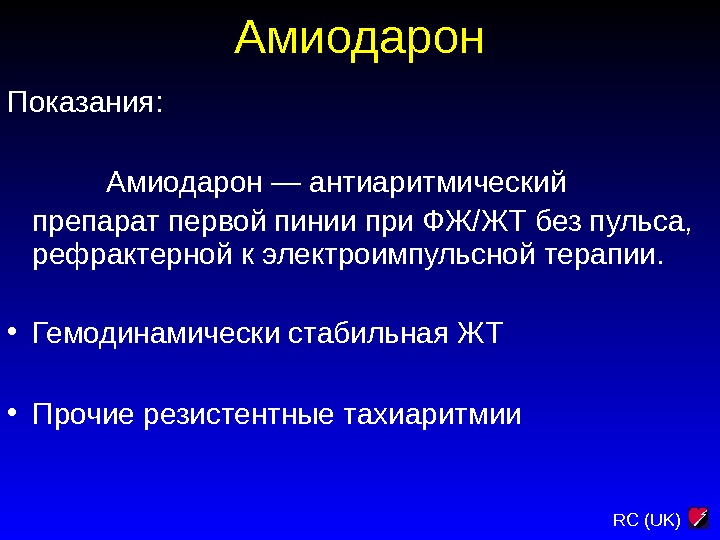 Амиодарон

Показания:

Амиодарон — антиаритмический препарат первой пинии при ФЖ/ЖТ без пульса, рефрактерной к электроимпульсной терапии.

• Гемодинамически стабильная ЖТ

• Прочие резистентные тахиаритмии

RC (UK)